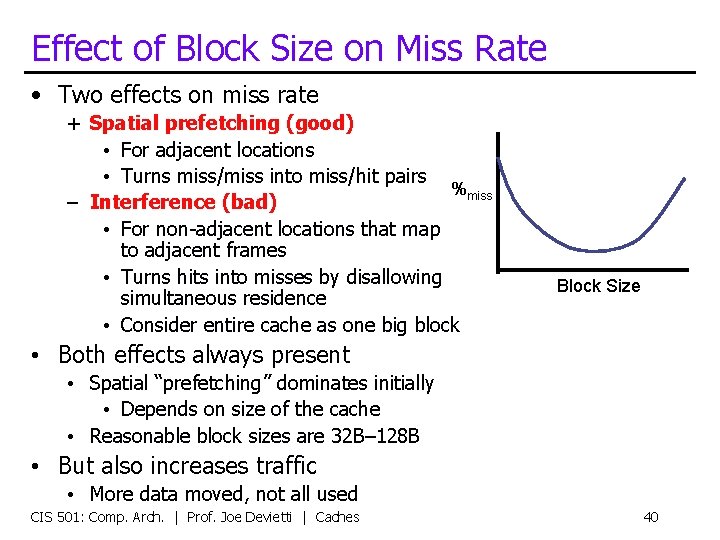 Effect of Block Size on Miss Rate

• Two effects on miss rate
+ Spatial prefetching (good)
• For adjacent locations
• Turns miss/miss into miss/hit pairs
– Interference (bad)
• For non-adjacent locations that map to adjacent frames
• Turns hits into misses by disallowing simultaneous residence
• Consider entire cache as one big block
• Both effects always present
• Spatial "prefetching" dominates initially
• Depends on size of the cache
• Reasonable block sizes are 32B–128B
• But also increases traffic
• More data moved, not all used

$\%_{miss}$

Block Size

CIS 501: Comp. Arch. | Prof. Joe Devietti | Caches

40